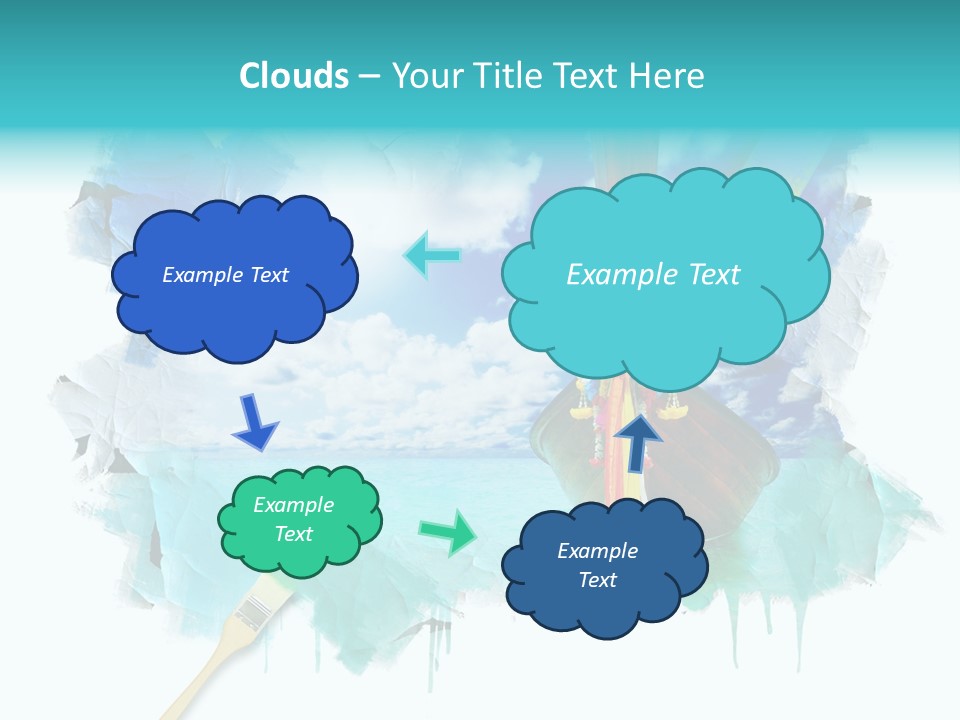 Clouds – Your Title Text Here

Example Text

Example Text

Example Text

Example Text